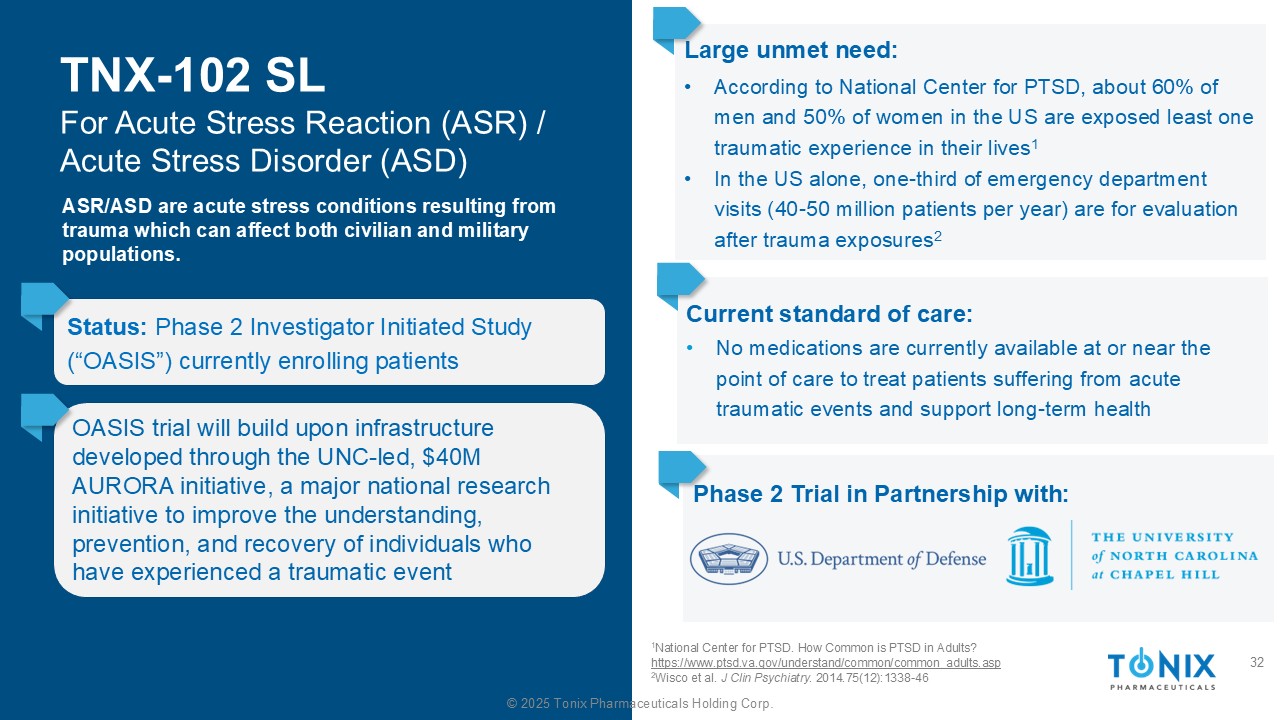 TNX-102 SL
For Acute Stress Reaction (ASR) / Acute Stress Disorder (ASD)

ASR/ASD are acute stress conditions resulting from trauma which can affect both civilian and military populations.

Status: Phase 2 Investigator Initiated Study (“OASIS”) currently enrolling patients

OASIS trial will build upon infrastructure developed through the UNC-led, $40M AURORA initiative, a major national research initiative to improve the understanding, prevention, and recovery of individuals who have experienced a traumatic event

Large unmet need:
• According to National Center for PTSD, about 60% of men and 50% of women in the US are exposed least one traumatic experience in their lives$^1$
• In the US alone, one-third of emergency department visits (40-50 million patients per year) are for evaluation after trauma exposures$^2$

Current standard of care:
• No medications are currently available at or near the point of care to treat patients suffering from acute traumatic events and support long-term health

Phase 2 Trial in Partnership with:

U.S. Department of Defense

THE UNIVERSITY of NORTH CAROLINA at CHAPEL HILL

$^1$National Center for PTSD. How Common is PTSD in Adults? https://www.ptsd.va.gov/understand/common/common_adults.asp
$^2$Wisco et al. J Clin Psychiatry. 2014.75(12):1338-46

TONIX PHARMACEUTICALS

32

© 2025 Tonix Pharmaceuticals Holding Corp.